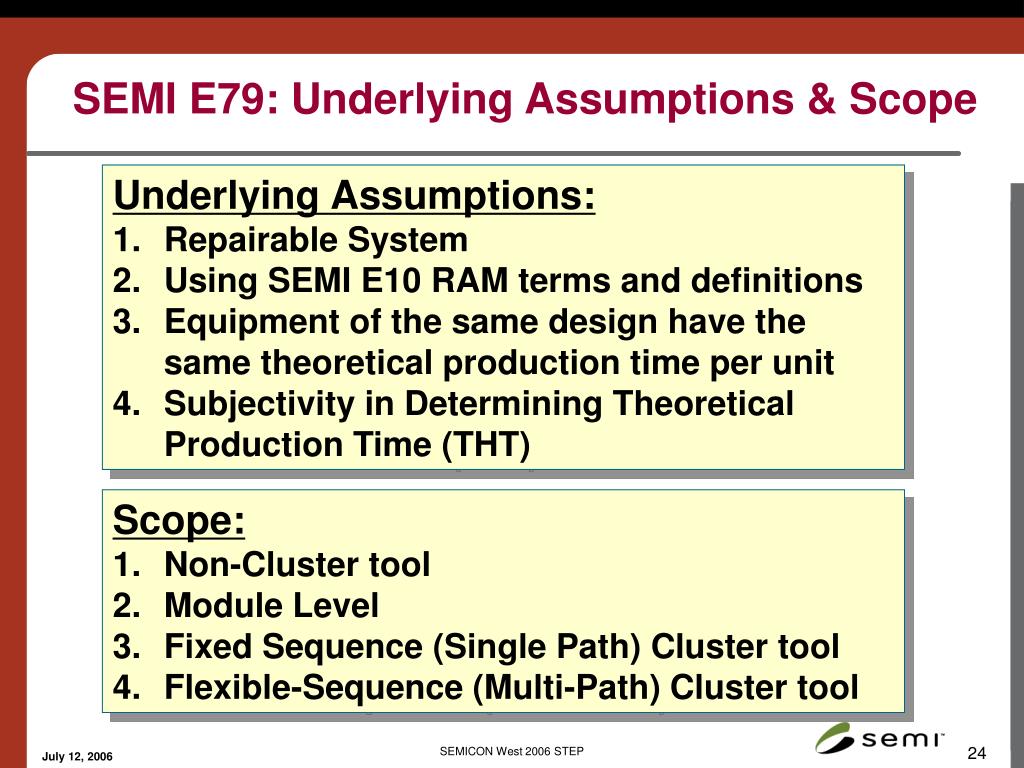 SEMI E79: Underlying Assumptions & Scope

Underlying Assumptions:
1. Repairable System
2. Using SEMI E10 RAM terms and definitions
3. Equipment of the same design have the same theoretical production time per unit
4. Subjectivity in Determining Theoretical Production Time (THT)

Scope:
1. Non-Cluster tool
2. Module Level
3. Fixed Sequence (Single Path) Cluster tool
4. Flexible-Sequence (Multi-Path) Cluster tool

July 12, 2006

SEMICON West 2006 STEP

semi™

24